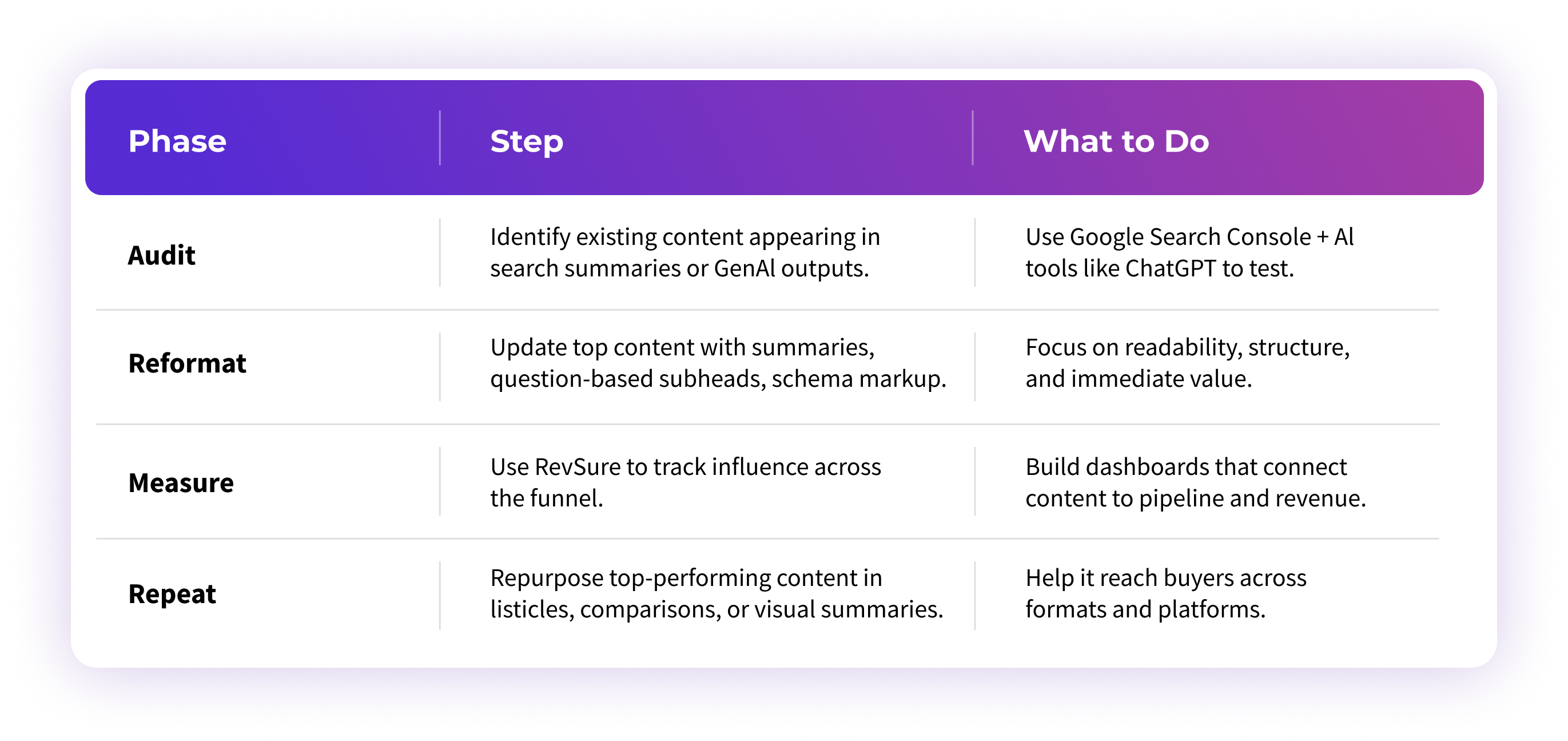 | Phase | Step | What to Do |
|---|---|---|
| Audit | Identify existing content appearing in search summaries or GenAI outputs. | Use Google Search Console + AI tools like ChatGPT to test. |
| Reformat | Update top content with summaries, question-based subheads, schema markup. | Focus on readability, structure, and immediate value. |
| Measure | Use RevSure to track influence across the funnel. | Build dashboards that connect content to pipeline and revenue. |
| Repeat | Repurpose top-performing content in listicles, comparisons, or visual summaries. | Help it reach buyers across formats and platforms. |